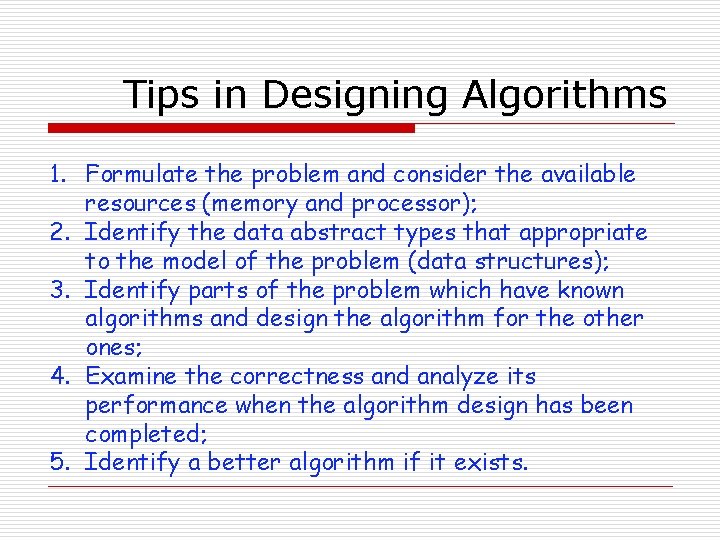 Tips in Designing Algorithms

1. Formulate the problem and consider the available resources (memory and processor);
2. Identify the data abstract types that appropriate to the model of the problem (data structures);
3. Identify parts of the problem which have known algorithms and design the algorithm for the other ones;
4. Examine the correctness and analyze its performance when the algorithm design has been completed;
5. Identify a better algorithm if it exists.